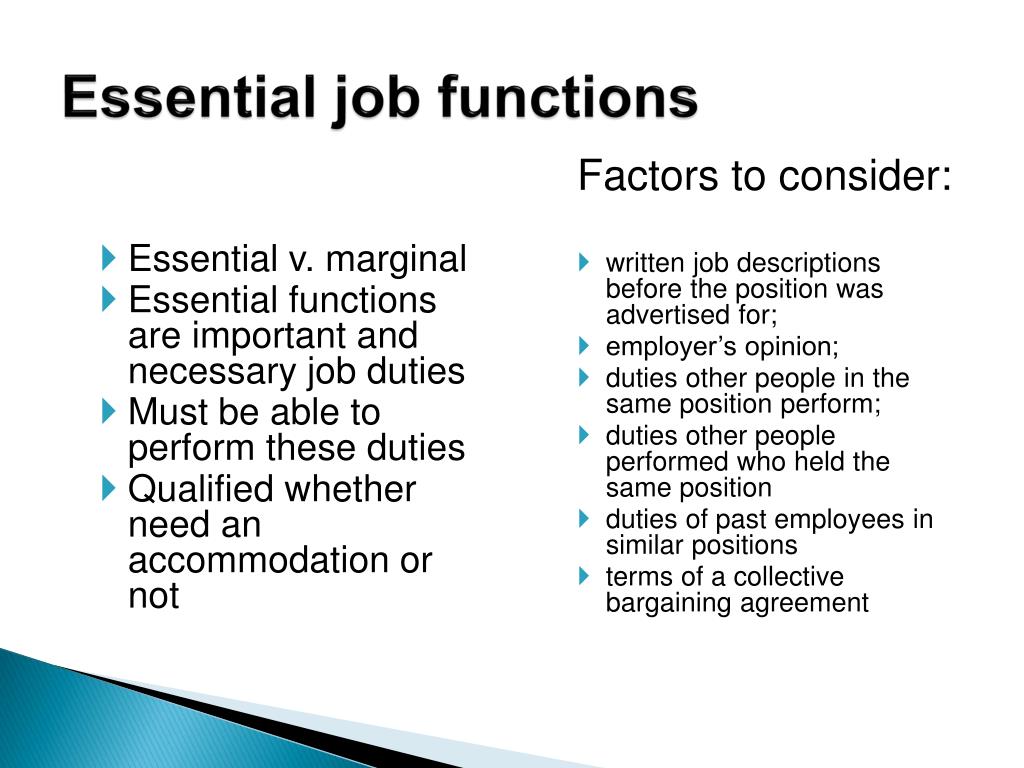 Essential job functions

Essential v. marginal
Essential functions are important and necessary job duties
Must be able to perform these duties
Qualified whether need an accommodation or not

Factors to consider:

written job descriptions before the position was advertised for;
employer’s opinion;
duties other people in the same position perform;
duties other people performed who held the same position
duties of past employees in similar positions
terms of a collective bargaining agreement